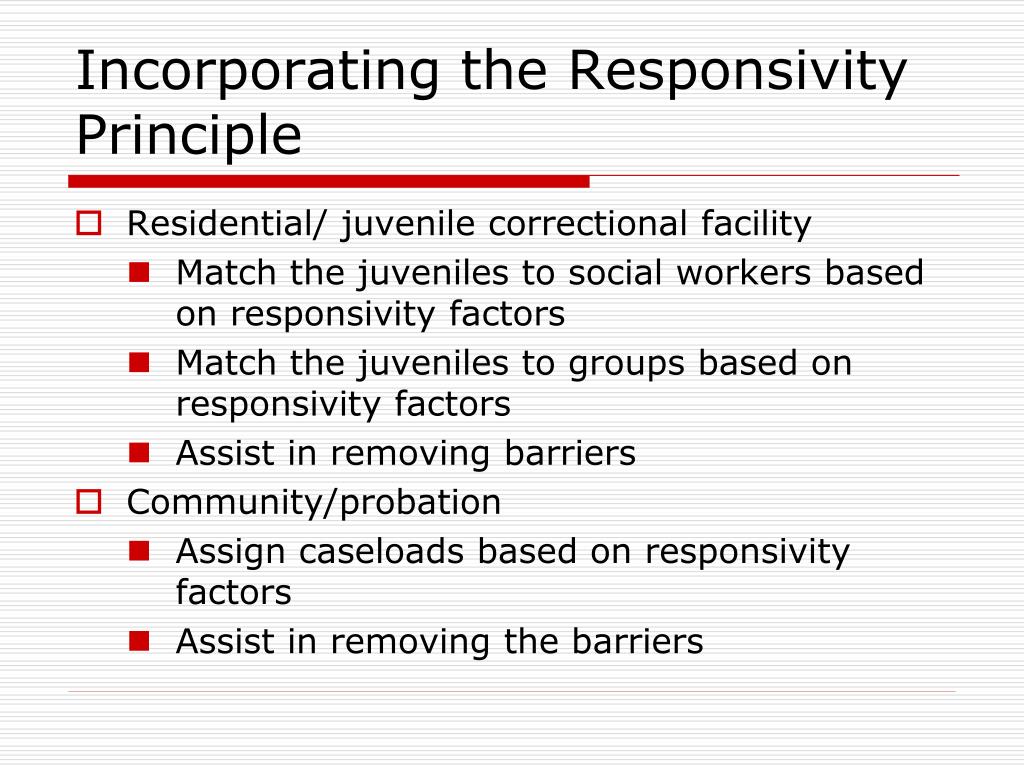 Incorporating the Responsivity Principle

Residential/ juvenile correctional facility

Match the juveniles to social workers based on responsivity factors

Match the juveniles to groups based on responsivity factors

Assist in removing barriers

Community/probation

Assign caseloads based on responsivity factors

Assist in removing the barriers